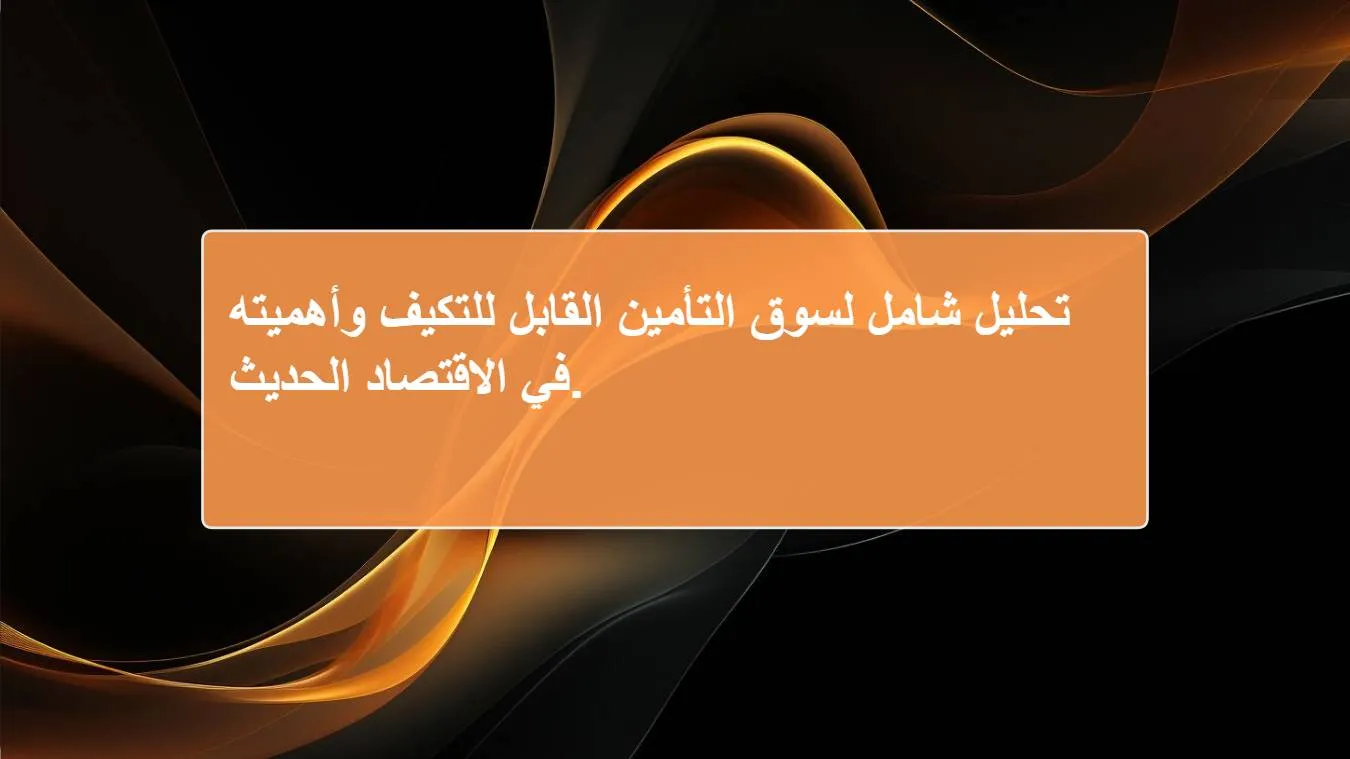 تحليل شامل لسوق التأمين القابل للتكيف وأهميته في الاقتصاد الحديث.